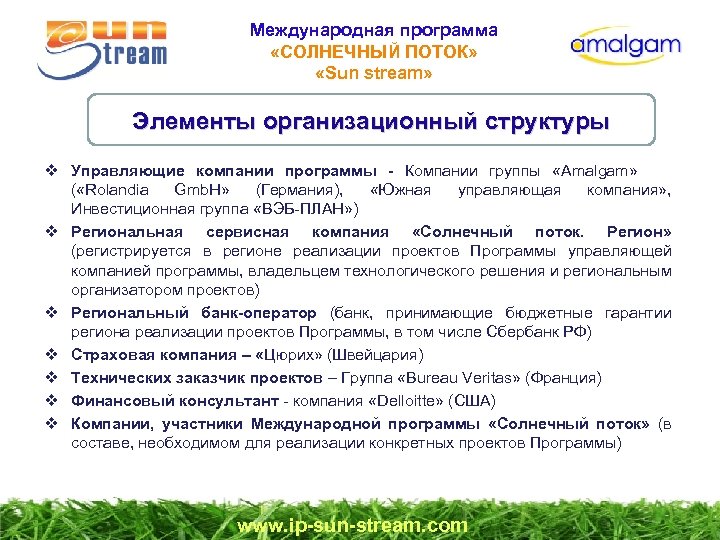 Sun Stream

Международная программа
«СОЛНЕЧНЫЙ ПОТОК»
«Sun stream»

amalgam

Элементы организационный структуры

❖ Управляющие компании программы - Компании группы «Amalgam» («Rolandia GmbH» (Германия), «Южная управляющая компания», Инвестиционная группа «ВЭБ-ПЛАН»)
❖ Региональная сервисная компания «Солнечный поток. Регион» (регистрируется в регионе реализации проектов Программы управляющей компанией программы, владельцем технологического решения и региональным организатором проектов)
❖ Региональный банк-оператор (банк, принимающие бюджетные гарантии региона реализации проектов Программы, в том числе Сбербанк РФ)
❖ Страховая компания – «Цюрих» (Швейцария)
❖ Технических заказчик проектов – Группа «Bureau Veritas» (Франция)
❖ Финансовый консультант - компания «Delloitte» (США)
❖ Компании, участники Международной программы «Солнечный поток» (в составе, необходимом для реализации конкретных проектов Программы)

www.ip-sun-stream.com